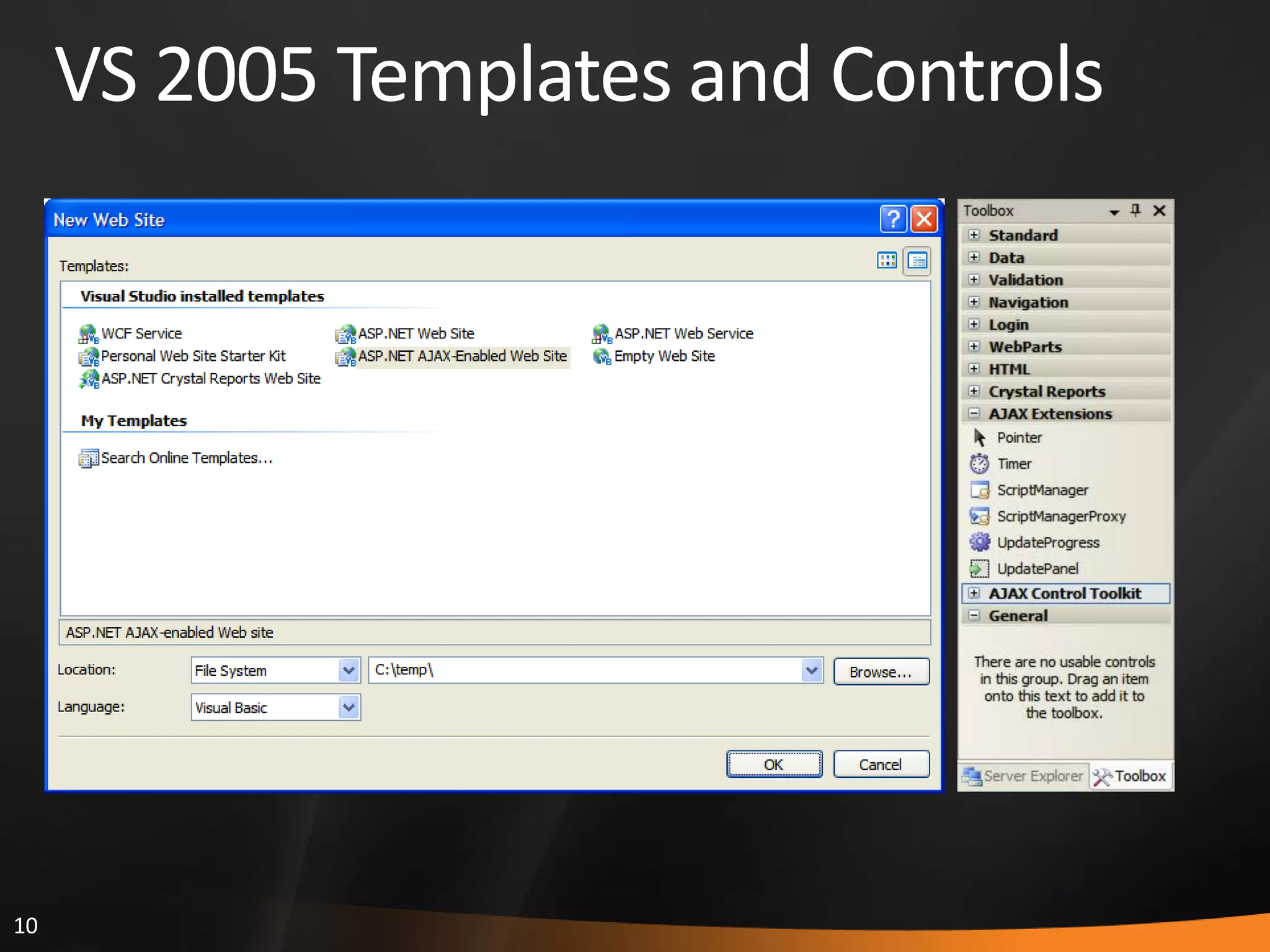 VS 2005 Templates and Controls

New Web Site

Templates:

Visual Studio installed templates

WCF Service
Personal Web Site Starter Kit
ASP.NET Crystal Reports Web Site

ASP.NET Web Site
ASP.NET AJAX-Enabled Web Site

ASP.NET Web Service
Empty Web Site

My Templates

Search Online Templates...

ASP.NET AJAX-enabled Web site

Location: File System C:\temp\ Browse...

Language: Visual Basic

OK Cancel

Toolbox
Standard
Data
Validation
Navigation
Login
WebParts
HTML
Crystal Reports
AJAX Extensions
Pointer
Timer
ScriptManager
ScriptManagerProxy
UpdateProgress
UpdatePanel
AJAX Control Toolkit
General

There are no usable controls in this group. Drag an item onto this text to add it to the toolbox.

Server Explorer Toolbox

10